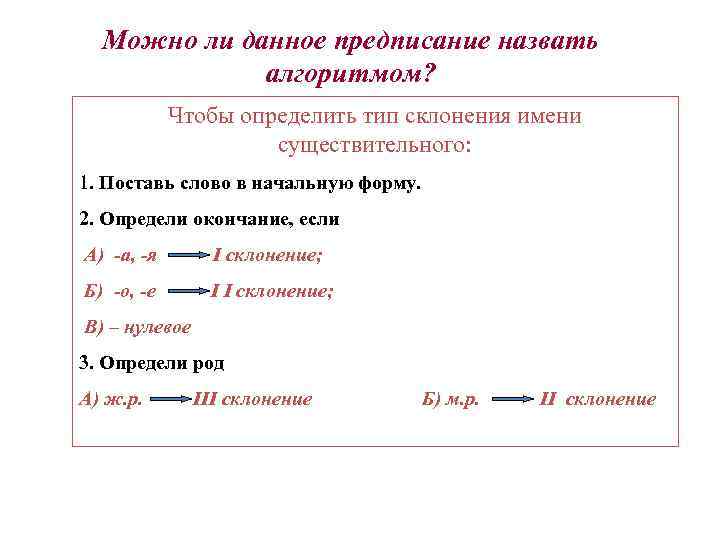 Можно ли данное предписание назвать алгоритмом?

Чтобы определить тип склонения имени существительного:

1. Поставь слово в начальную форму.

2. Определи окончание, если

А) -а, -я → I склонение;

Б) -о, -е → I I склонение;

В) – нулевое

3. Определи род

А) ж.р. → III склонение

Б) м.р. → II склонение